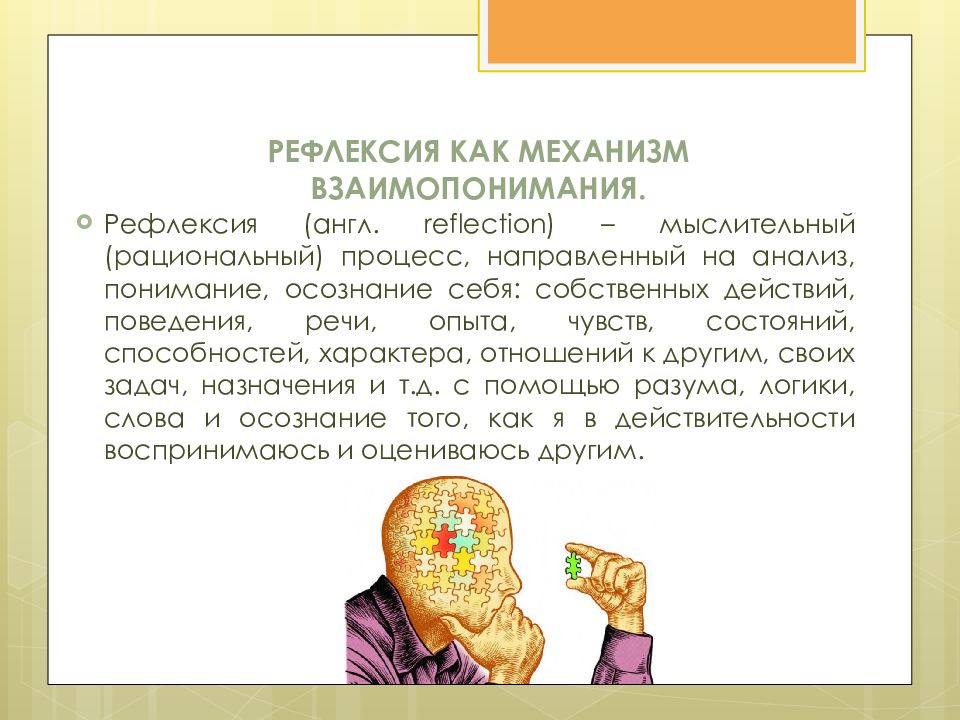 РЕФЛЕКСИЯ КАК МЕХАНИЗМ ВЗАИМОПОНИМАНИЯ.

Рефлексия (англ. reflection) – мыслительный (рациональный) процесс, направленный на анализ, понимание, осознание себя: собственных действий, поведения, речи, опыта, чувств, состояний, способностей, характера, отношений к другим, своих задач, назначения и т.д. с помощью разума, логики, слова и осознание того, как я в действительности воспринимаюсь и оцениваюсь другим.